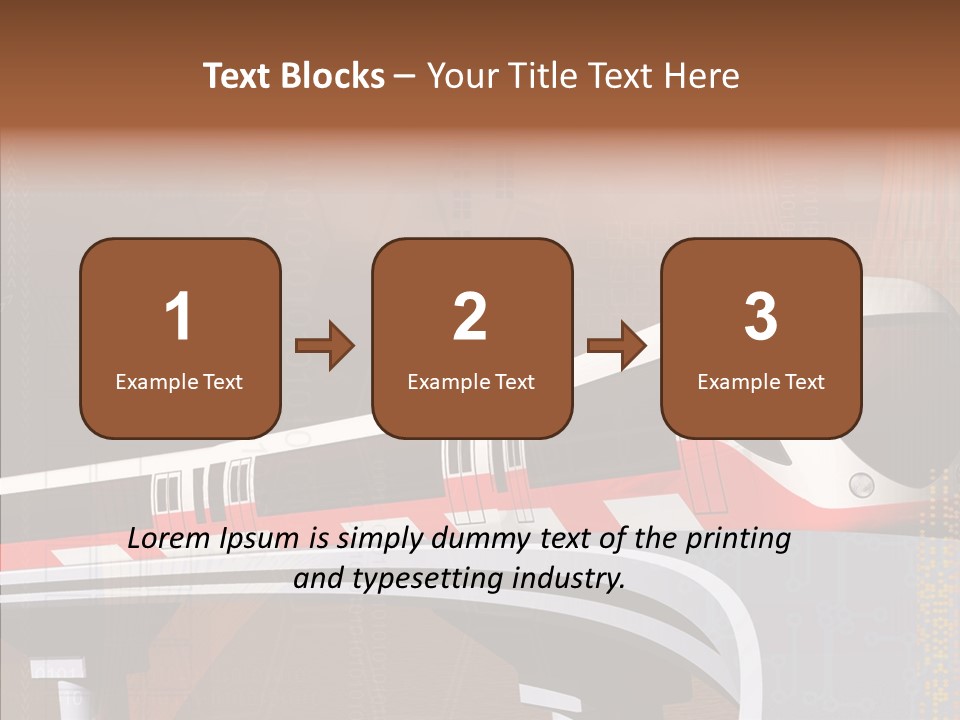 Text Blocks – Your Title Text Here

1
Example Text

2
Example Text

3
Example Text

Lorem Ipsum is simply dummy text of the printing and typesetting industry.